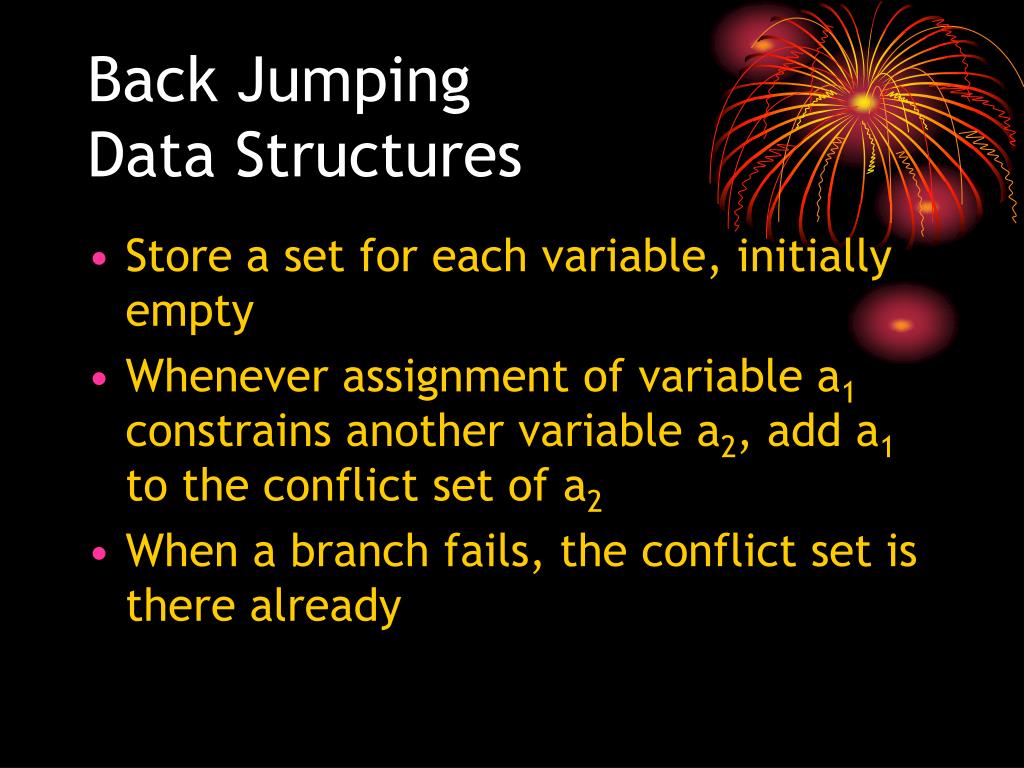 Back Jumping
Data Structures

• Store a set for each variable, initially empty
• Whenever assignment of variable $a_1$ constrains another variable $a_2$, add $a_1$ to the conflict set of $a_2$
• When a branch fails, the conflict set is there already